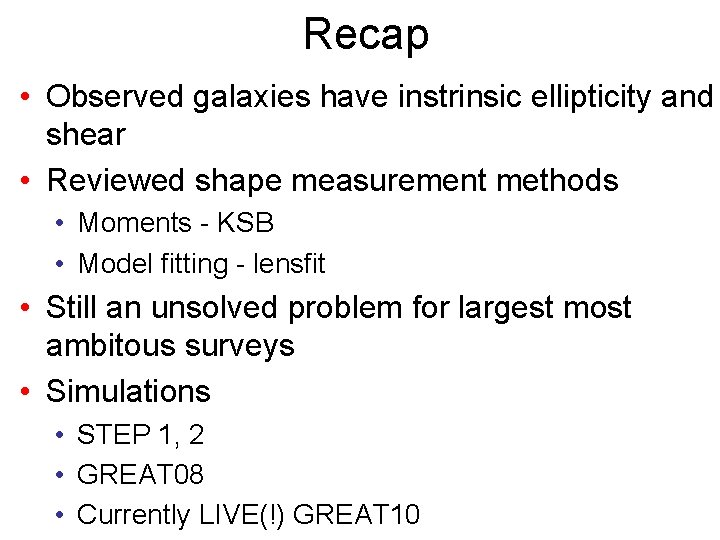 Recap

• Observed galaxies have instrinsic ellipticity and shear
• Reviewed shape measurement methods
  • Moments - KSB
  • Model fitting - lensfit
• Still an unsolved problem for largest most ambitous surveys
• Simulations
  • STEP 1, 2
  • GREAT08
  • Currently LIVE(!) GREAT10